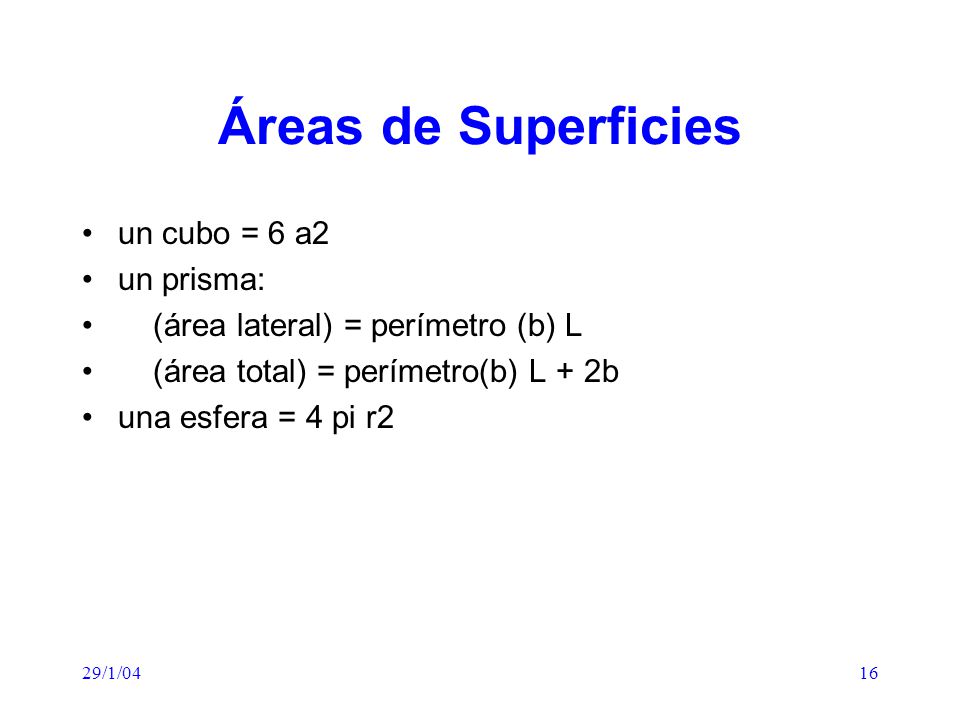 Áreas de Superficies

• un cubo = 6 a2
• un prisma:
• (área lateral) = perímetro (b) L
• (área total) = perímetro(b) L + 2b
• una esfera = 4 pi r2

29/1/04

16